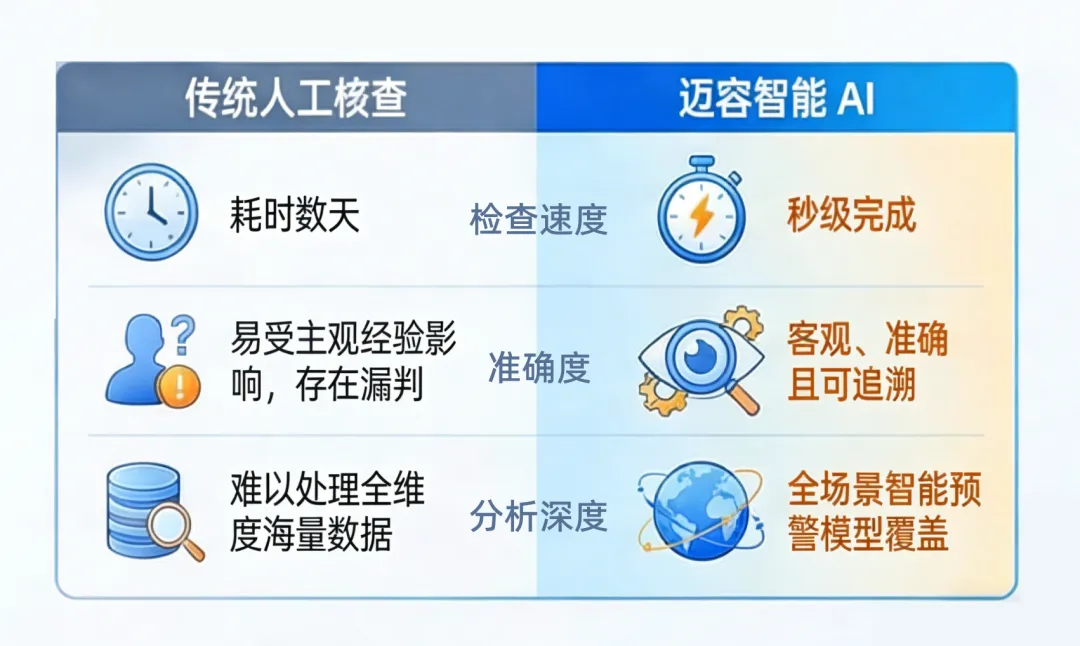 | 传统人工核查 | | 迈容智能 AI |
|---|---|---|
| 耗时数天 | 检查速度 | 秒级完成 |
| 易受主观经验影响，存在漏判 | 准确度 | 客观、准确且可追溯 |
| 难以处理全维度海量数据 | 分析深度 | 全场景智能预警模型覆盖 |